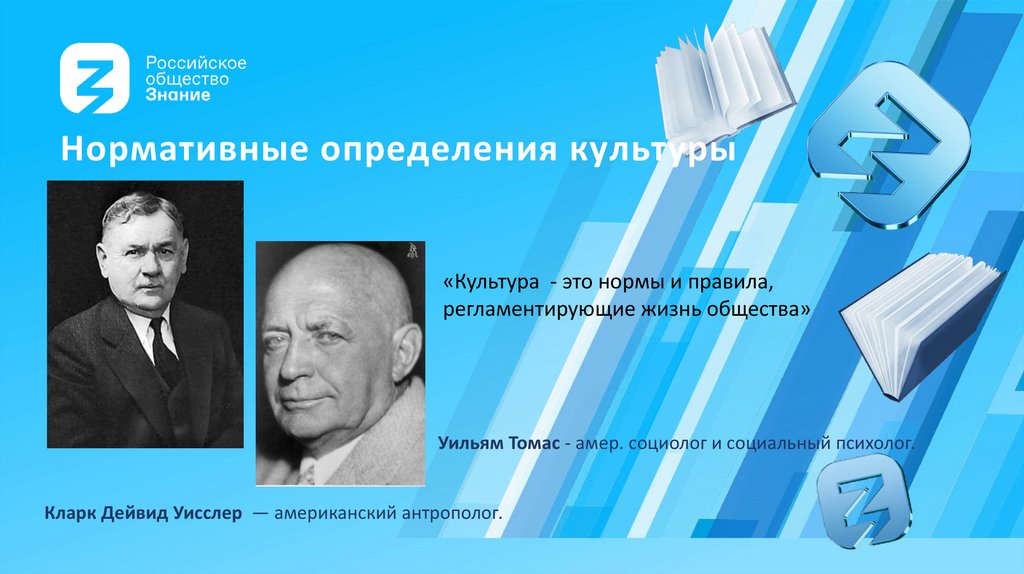 Российское общество Знание

Нормативные определения культуры

«Культура - это нормы и правила, регламентирующие жизнь общества»

Уильям Томас - амер. социолог и социальный психолог.

Кларк Дейвид Уисслер — американский антрополог.